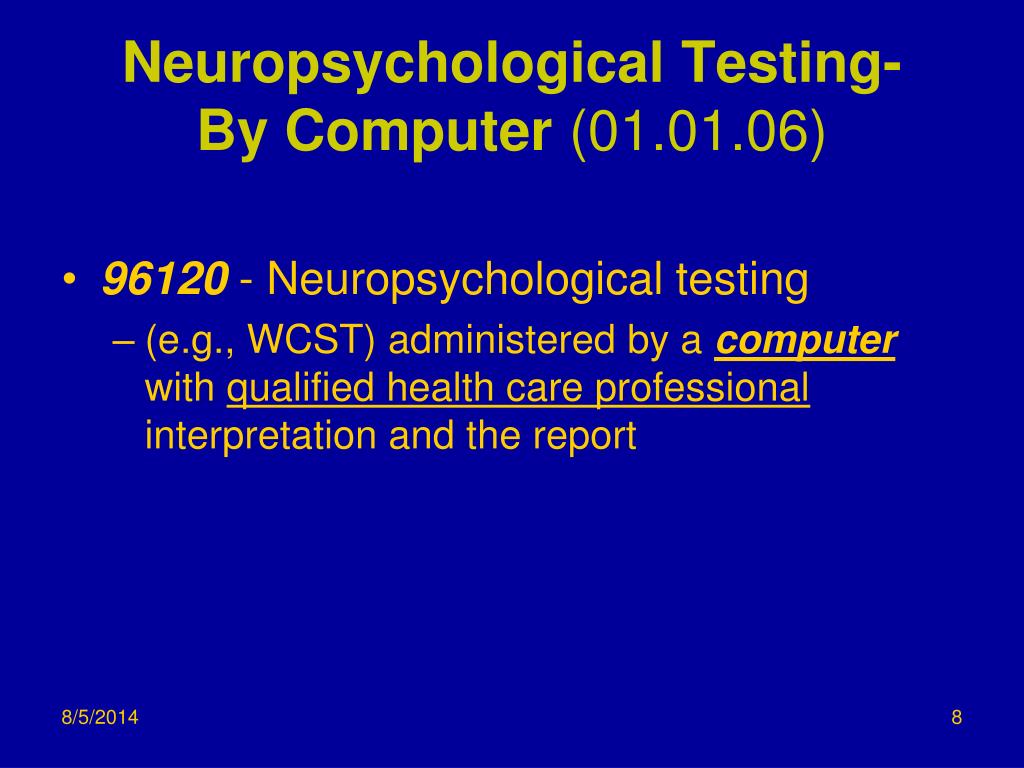 Neuropsychological Testing- By Computer (01.01.06)

• 96120 - Neuropsychological testing
– (e.g., WCST) administered by a computer with qualified health care professional interpretation and the report

8/5/2014

8